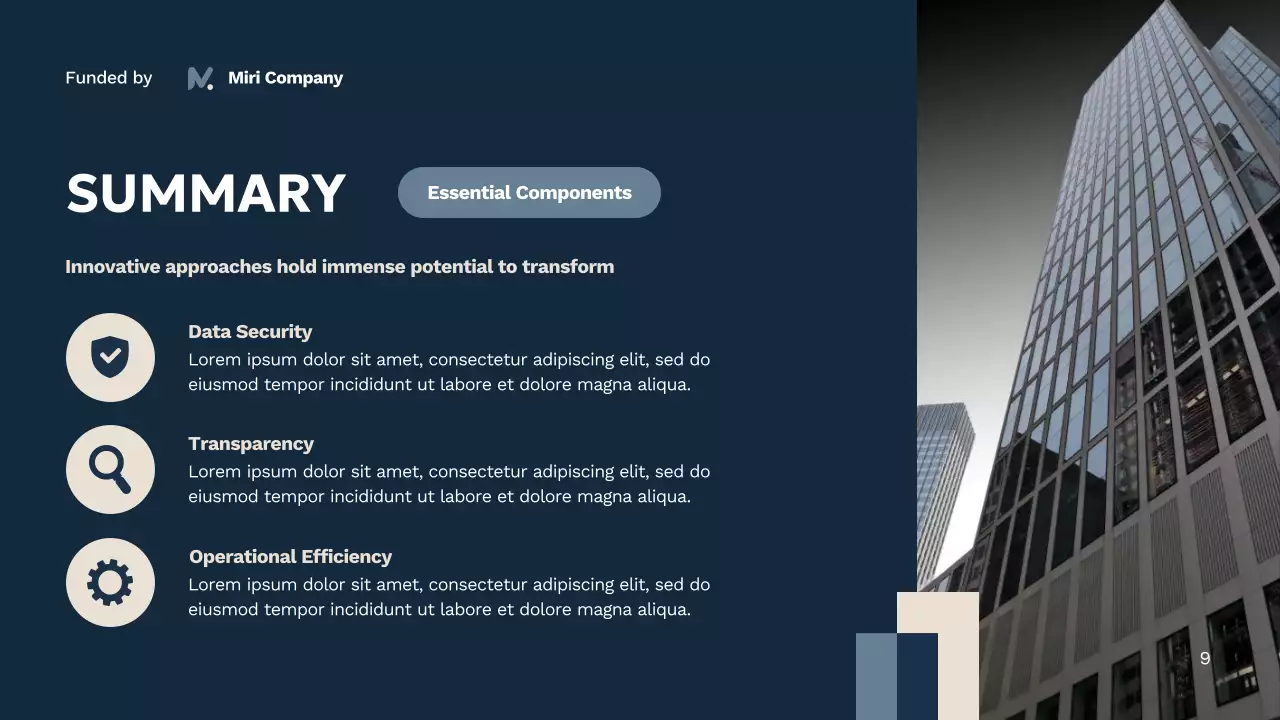 Funded by Miri Company

SUMMARY

Essential Components

Innovative approaches hold immense potential to transform

Data Security
Lorem ipsum dolor sit amet, consectetur adipiscing elit, sed do eiusmod tempor incididunt ut labore et dolore magna aliqua.

Transparency
Lorem ipsum dolor sit amet, consectetur adipiscing elit, sed do eiusmod tempor incididunt ut labore et dolore magna aliqua.

Operational Efficiency
Lorem ipsum dolor sit amet, consectetur adipiscing elit, sed do eiusmod tempor incididunt ut labore et dolore magna aliqua.

9